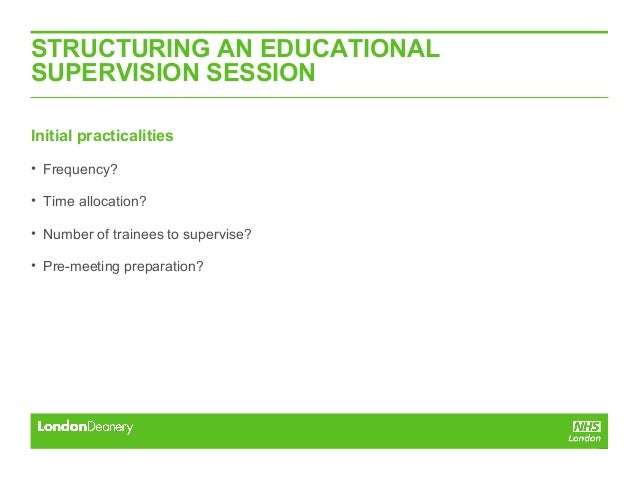 STRUCTURING AN EDUCATIONAL SUPERVISION SESSION

Initial practicalities

• Frequency?

• Time allocation?

• Number of trainees to supervise?

• Pre-meeting preparation?

LondonDeanery

NHS
London